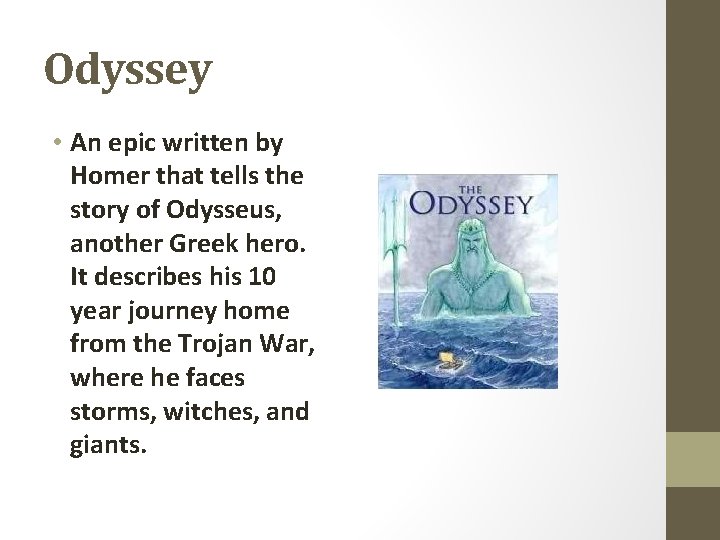 Odyssey

• An epic written by Homer that tells the story of Odysseus, another Greek hero. It describes his 10 year journey home from the Trojan War, where he faces storms, witches, and giants.

THE ODYSSEY